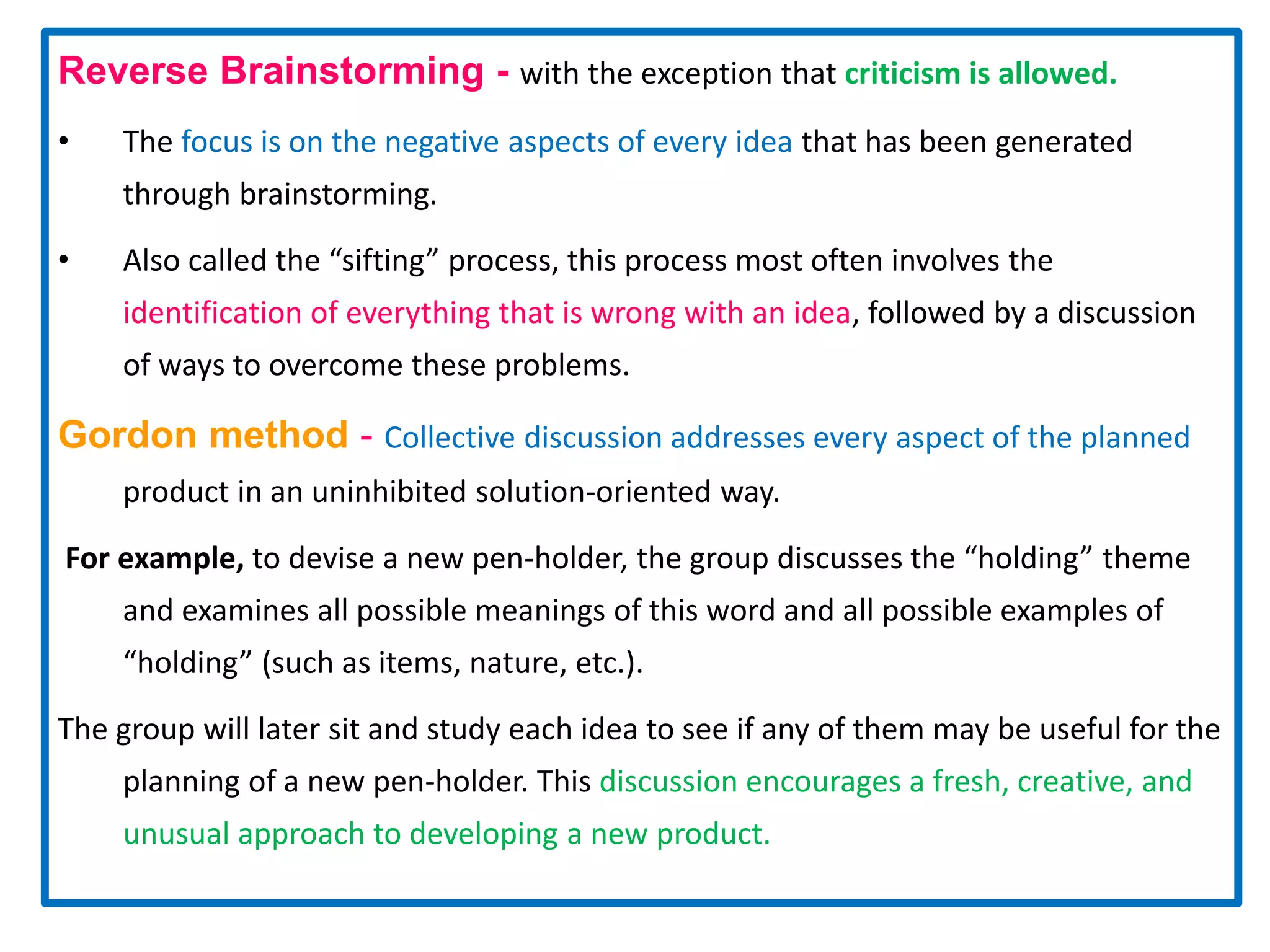 Reverse Brainstorming - with the exception that criticism is allowed.

• The focus is on the negative aspects of every idea that has been generated through brainstorming.

• Also called the “sifting” process, this process most often involves the identification of everything that is wrong with an idea, followed by a discussion of ways to overcome these problems.

Gordon method - Collective discussion addresses every aspect of the planned product in an uninhibited solution-oriented way.

For example, to devise a new pen-holder, the group discusses the “holding” theme and examines all possible meanings of this word and all possible examples of “holding” (such as items, nature, etc.).

The group will later sit and study each idea to see if any of them may be useful for the planning of a new pen-holder. This discussion encourages a fresh, creative, and unusual approach to developing a new product.